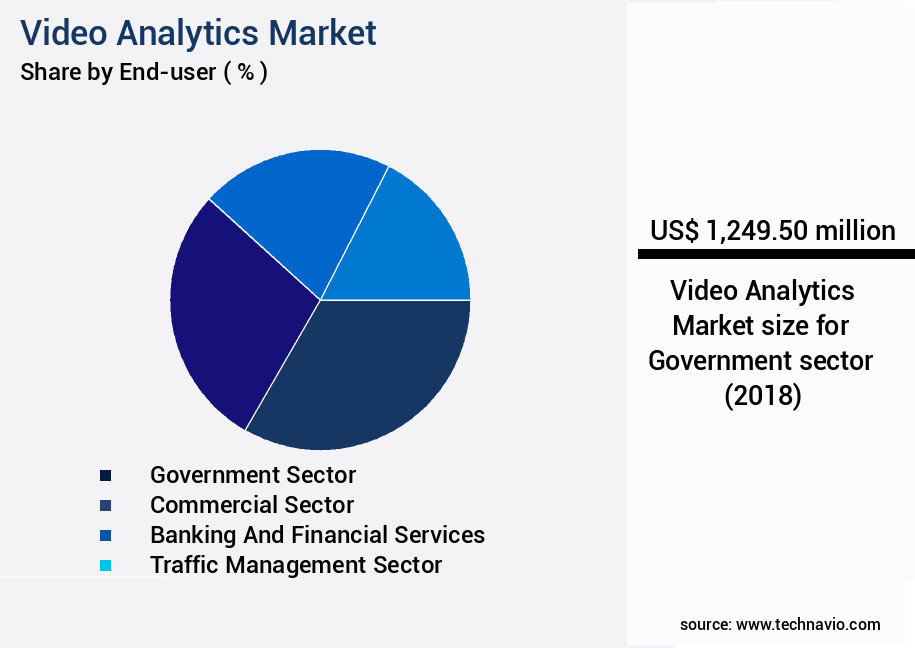 Video Analytics Market
Share by End-user ( % )

Government Sector
Commercial Sector
Banking And Financial Services
Traffic Management Sector

US$ 1,249.50 million

Video Analytics Market size for Government sector (2018)

source: www.technavio.com